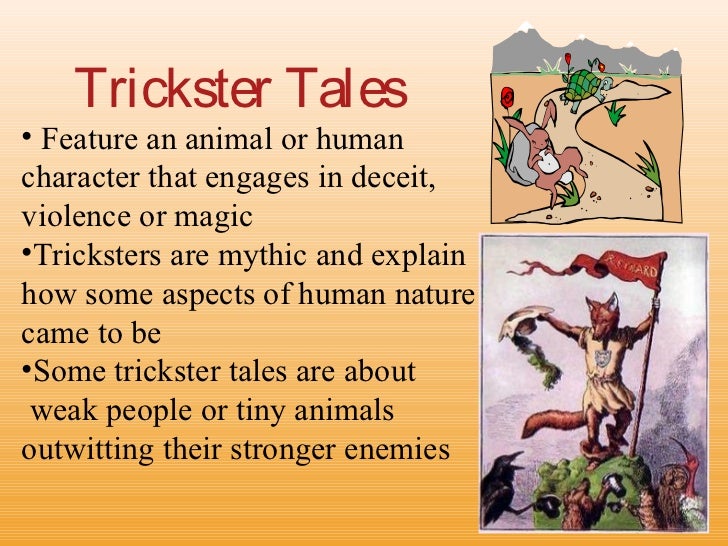 Trickster Tales

• Feature an animal or human character that engages in deceit, violence or magic

•Tricksters are mythic and explain how some aspects of human nature came to be

•Some trickster tales are about weak people or tiny animals outwitting their stronger enemies

REYNARD